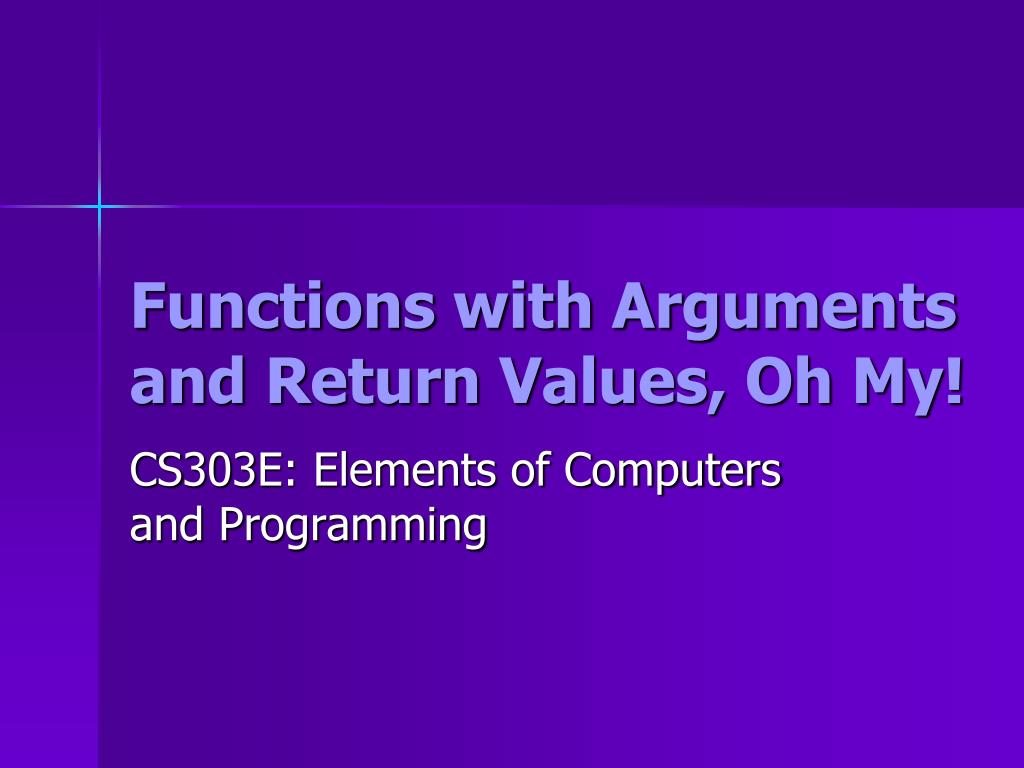 Functions with Arguments and Return Values, Oh My!

CS303E: Elements of Computers and Programming